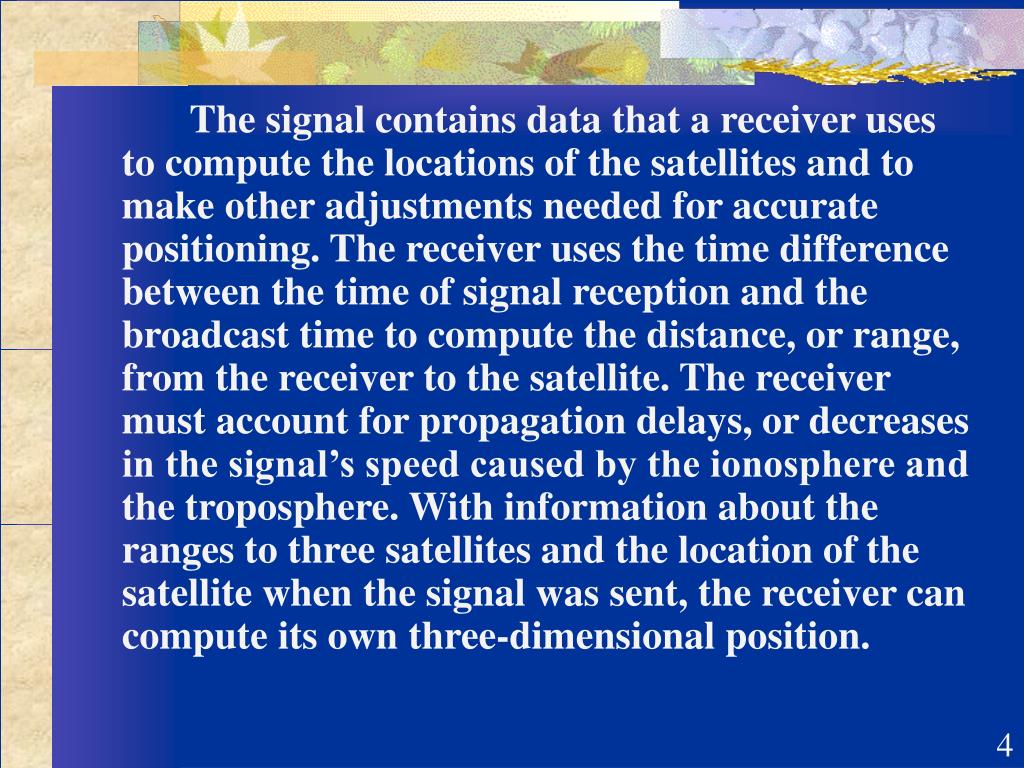 The signal contains data that a receiver uses to compute the locations of the satellites and to make other adjustments needed for accurate positioning. The receiver uses the time difference between the time of signal reception and the broadcast time to compute the distance, or range, from the receiver to the satellite. The receiver must account for propagation delays, or decreases in the signal’s speed caused by the ionosphere and the troposphere. With information about the ranges to three satellites and the location of the satellite when the signal was sent, the receiver can compute its own three-dimensional position.

4